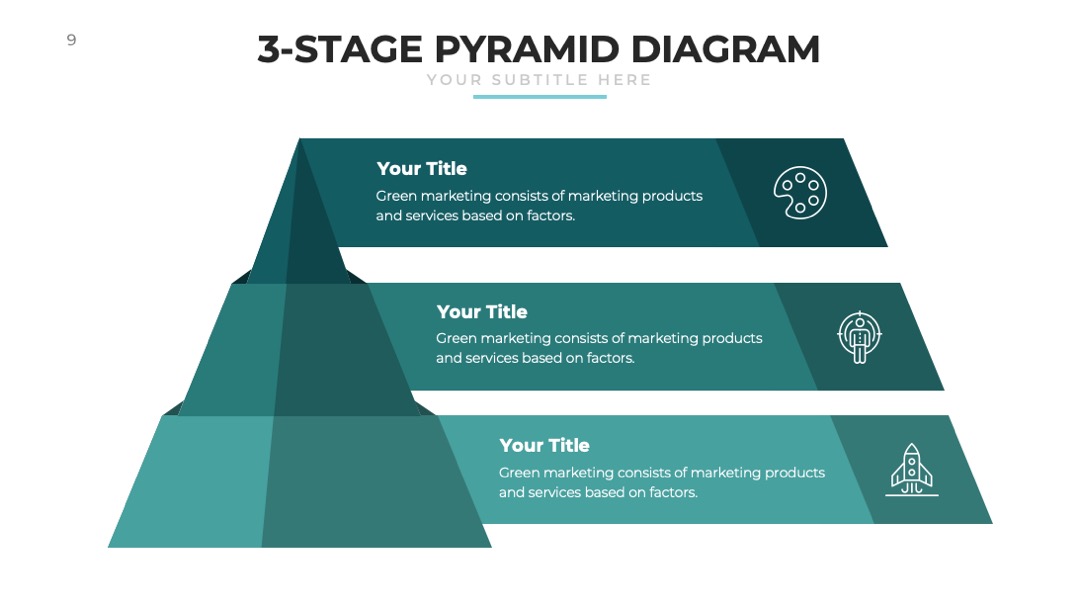 9

3-STAGE PYRAMID DIAGRAM

YOUR SUBTITLE HERE

Your Title

Green marketing consists of marketing products and services based on factors.

Your Title

Green marketing consists of marketing products and services based on factors.

Your Title

Green marketing consists of marketing products and services based on factors.